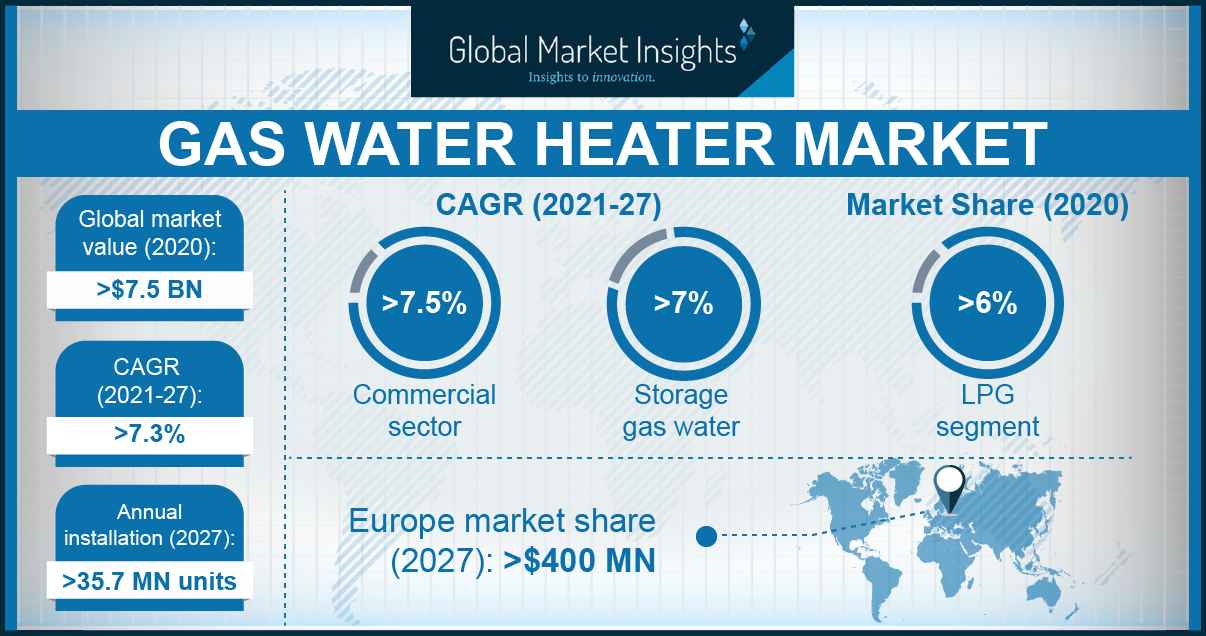 Global Market Insights
Insights to innovation.

GAS WATER HEATER MARKET

Global market value (2020):
>$7.5 BN

CAGR (2021-27):
>7.3%

Annual installation (2027):
>35.7 MN units

CAGR (2021-27)

>7.5%
Commercial sector

>7%
Storage gas water

Market Share (2020)

>6%
LPG segment

Europe market share (2027): >$400 MN